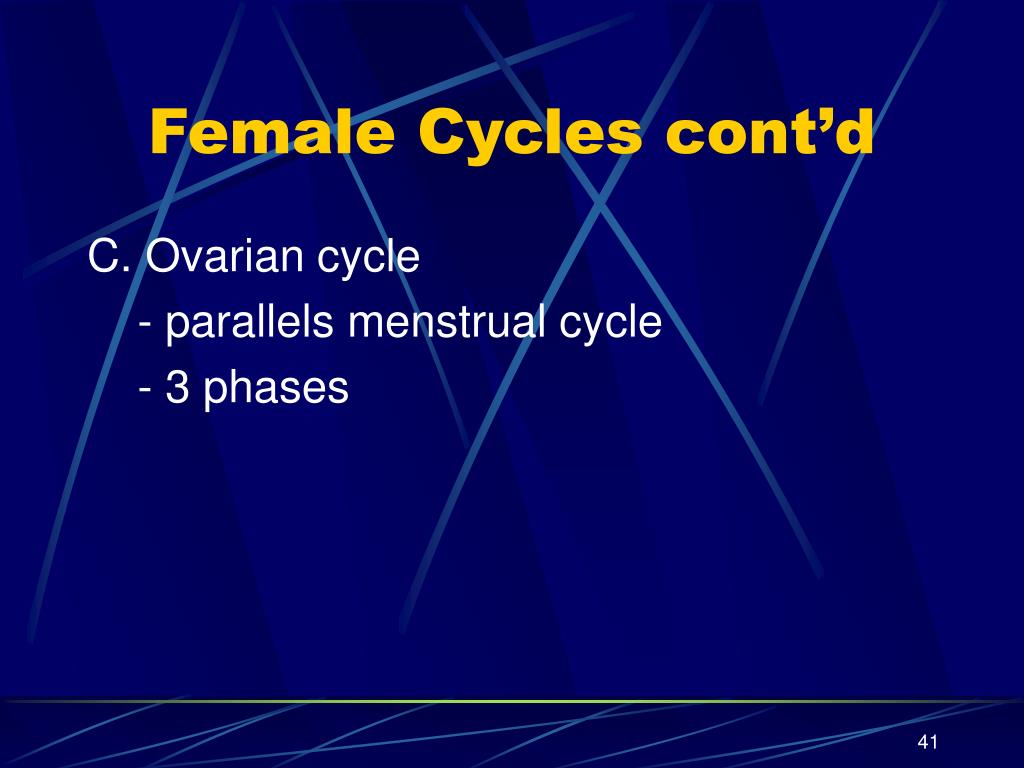 Female Cycles cont’d

C. Ovarian cycle

- parallels menstrual cycle

- 3 phases

41